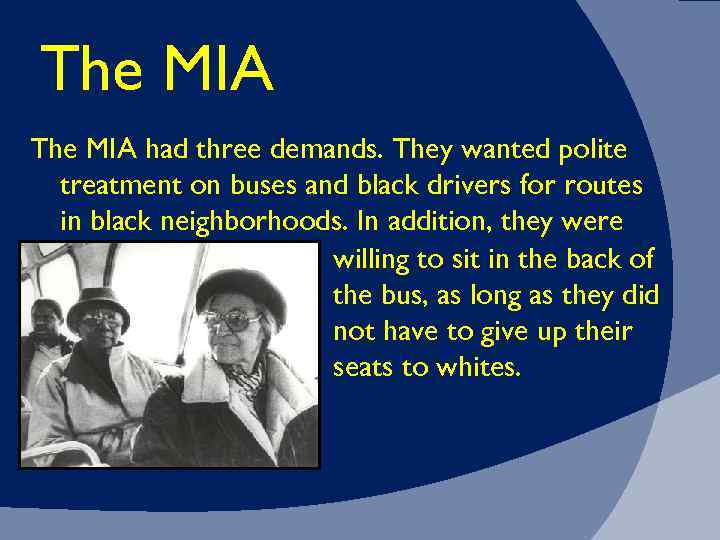 The MIA

The MIA had three demands. They wanted polite treatment on buses and black drivers for routes in black neighborhoods. In addition, they were willing to sit in the back of the bus, as long as they did not have to give up their seats to whites.